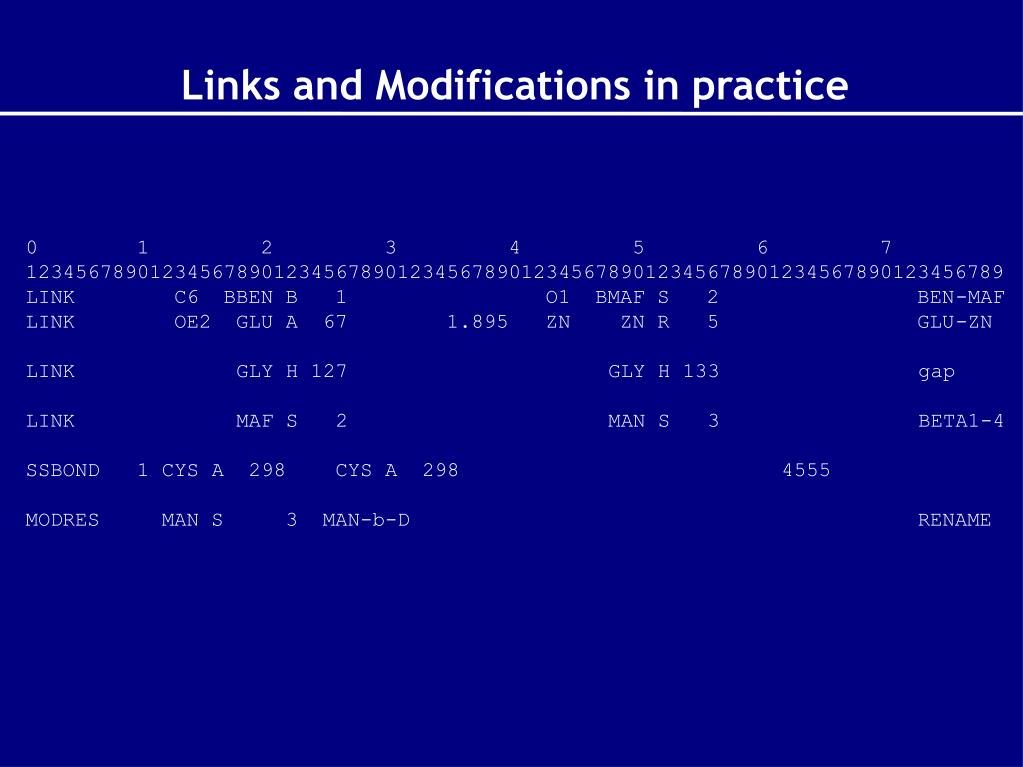 Links and Modifications in practice

0         1         2         3         4         5         6         7
1234567890123456789012345678901234567890123456789012345678901234567890123456789
LINK        C6  BBEN B   1                O1  BMAF S   2                BEN-MAF
LINK        OE2  GLU A  67        1.895   ZN    ZN R   5                GLU-ZN

LINK             GLY H 127                     GLY H 133                gap

LINK             MAF S   2                     MAN S   3                BETA1-4

SSBOND   1 CYS A  298    CYS A  298                            4555

MODRES     MAN S     3  MAN-b-D                                         RENAME